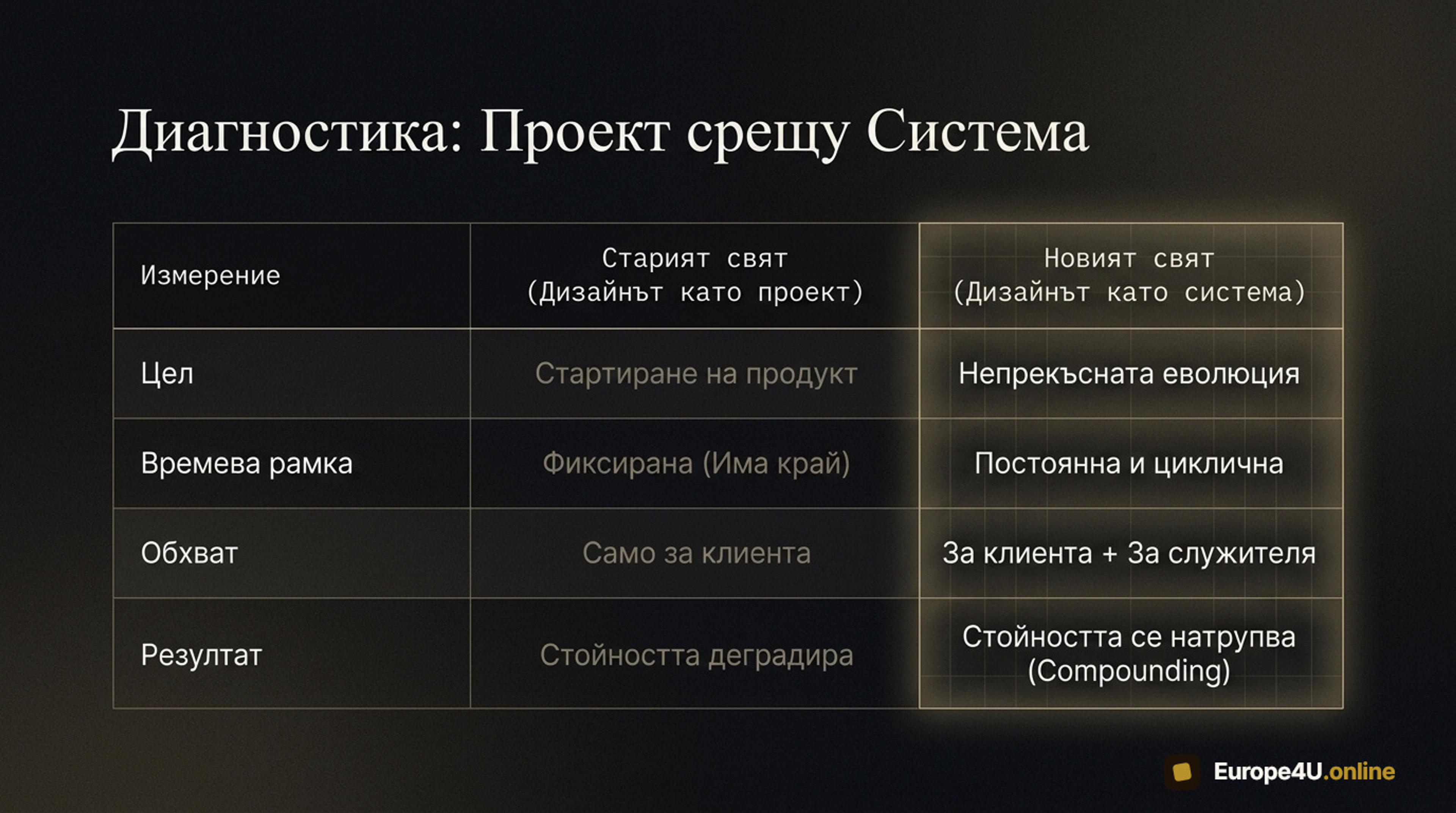 Диагностика: Проект срещу Система

| Измерение | Старият свят (Дизайнът като проект) | Новият свят (Дизайнът като система) |
|---|---|---|
| Цел | Стартиране на продукт | Непрекъсната еволюция |
| Времева рамка | Фиксирана (Има край) | Постоянна и циклична |
| Обхват | Само за клиента | За клиента + За служителя |
| Резултат | Стойността деградира | Стойността се натрупва (Compounding) |

Europe4U.online